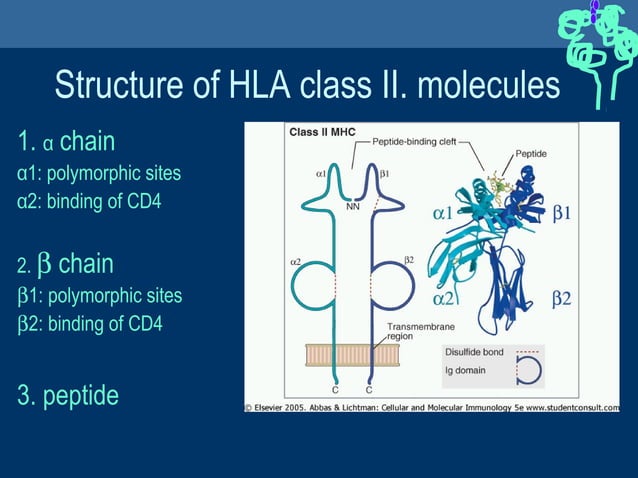 Structure of HLA class II. molecules

1. α chain
α1: polymorphic sites
α2: binding of CD4

2. β chain
β1: polymorphic sites
β2: binding of CD4

3. peptide

Class II MHC
Peptide-binding cleft
Peptide
α1
β1
NN
α1
β1
α2
β2
α2
β2
Transmembrane region
Disulfide bond
Ig domain
C
C

© Elsevier 2005. Abbas & Lichtman: Cellular and Molecular Immunology 5e www.studentconsult.com